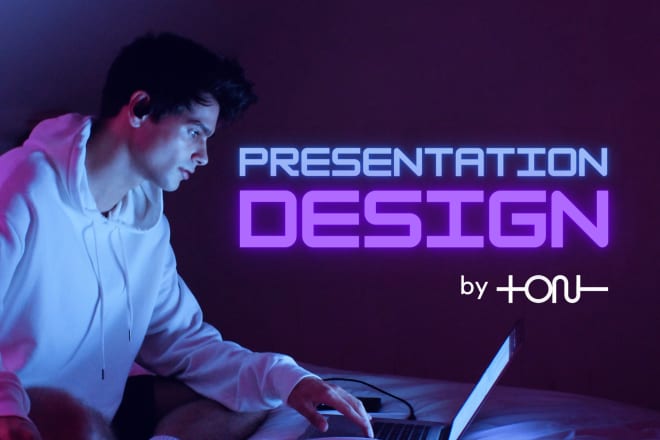 PRESENTATION
DESIGN

by ton